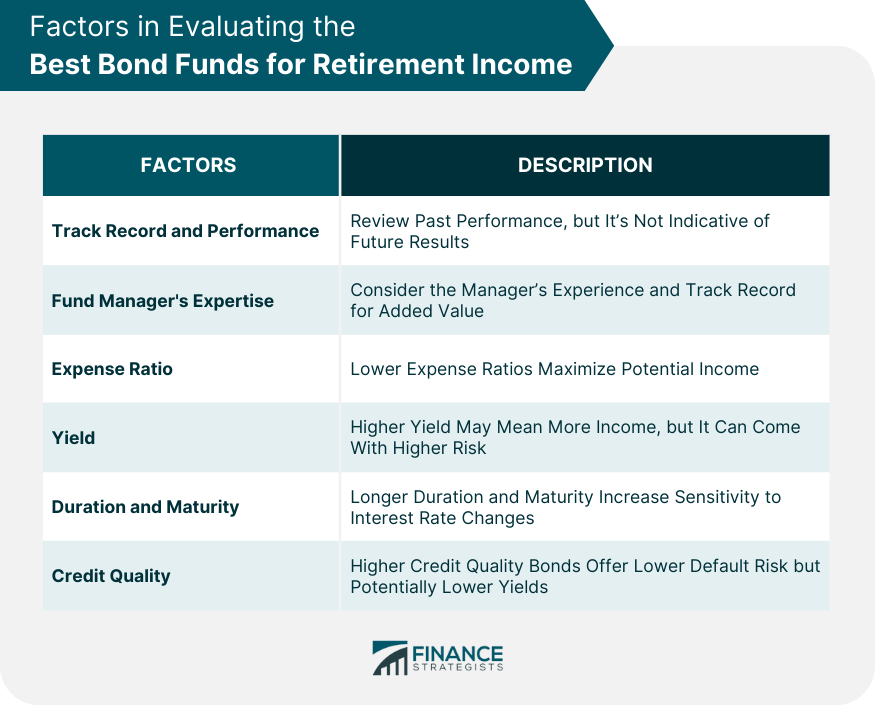 Factors in Evaluating the
Best Bond Funds for Retirement Income

| FACTORS | DESCRIPTION |
|---|---|
| Track Record and Performance | Review Past Performance, but It's Not Indicative of Future Results |
| Fund Manager's Expertise | Consider the Manager's Experience and Track Record for Added Value |
| Expense Ratio | Lower Expense Ratios Maximize Potential Income |
| Yield | Higher Yield May Mean More Income, but It Can Come With Higher Risk |
| Duration and Maturity | Longer Duration and Maturity Increase Sensitivity to Interest Rate Changes |
| Credit Quality | Higher Credit Quality Bonds Offer Lower Default Risk but Potentially Lower Yields |

FINANCE
STRATEGISTS